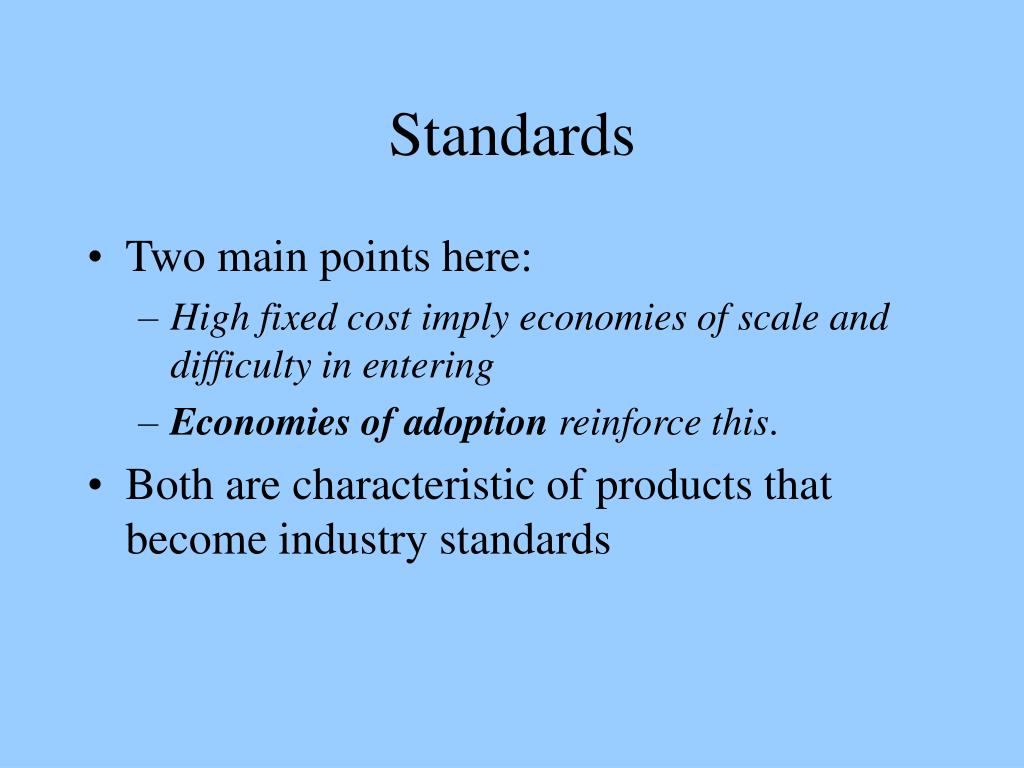 Standards

• Two main points here:
– High fixed cost imply economies of scale and difficulty in entering
– Economies of adoption reinforce this.
• Both are characteristic of products that become industry standards